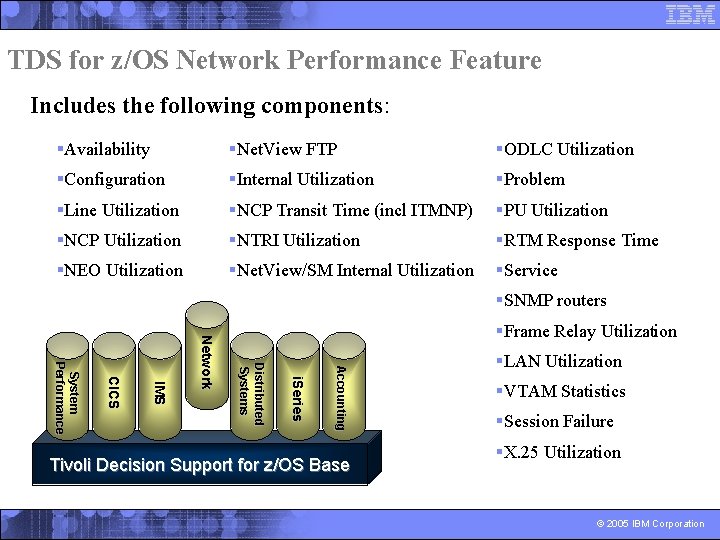 IBM

TDS for z/OS Network Performance Feature

Includes the following components:

▪Availability
▪Configuration
▪Line Utilization
▪NCP Utilization
▪NEO Utilization

▪NetView FTP
▪Internal Utilization
▪NCP Transit Time (incl ITMNP)
▪NTRI Utilization
▪NetView/SM Internal Utilization

▪ODLC Utilization
▪Problem
▪PU Utilization
▪RTM Response Time
▪Service
▪SNMP routers
▪Frame Relay Utilization
▪LAN Utilization
▪VTAM Statistics
▪Session Failure
▪X.25 Utilization

System Performance
CICS
IMS
Network
Distributed Systems
iSeries
Accounting

Tivoli Decision Support for z/OS Base

© 2005 IBM Corporation